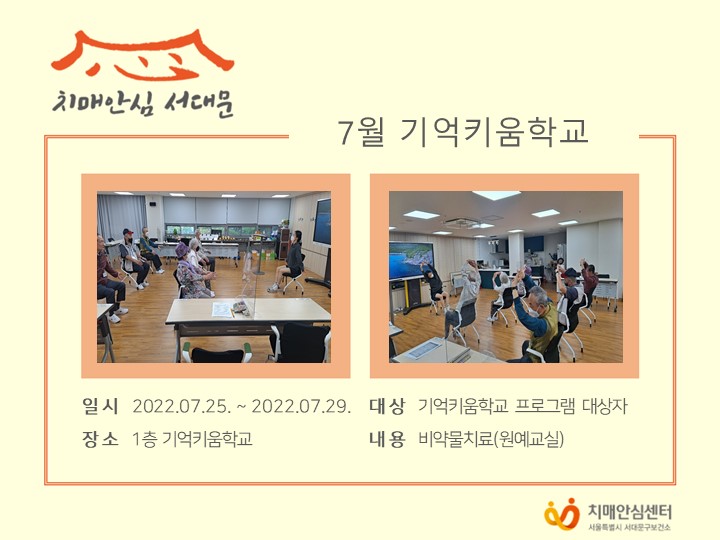 치매안심 서대문

7월 기억키움학교

일시 2022.07.25. ~ 2022.07.29.
장소 1층 기억키움학교

대상 기억키움학교 프로그램 대상자
내용 비약물치료(원예교실)

치매안심센터
서울특별시 서대문구보건소